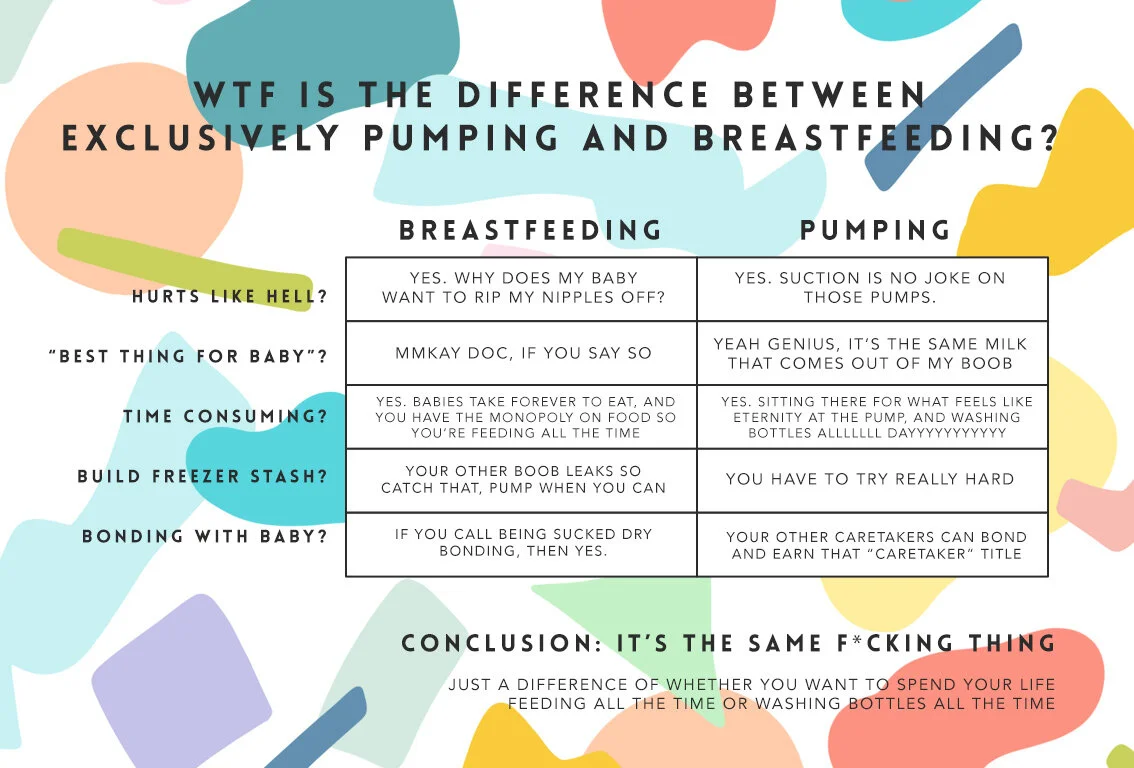 WTF IS THE DIFFERENCE BETWEEN EXCLUSIVELY PUMPING AND BREASTFEEDING?

|  | BREASTFEEDING | PUMPING |
|---|---|---|
| HURTS LIKE HELL? | YES. WHY DOES MY BABY WANT TO RIP MY NIPPLES OFF? | YES. SUCTION IS NO JOKE ON THOSE PUMPS. |
| "BEST THING FOR BABY"? | MMKAY DOC, IF YOU SAY SO | YEAH GENIUS, IT'S THE SAME MILK THAT COMES OUT OF MY BOOB |
| TIME CONSUMING? | YES. BABIES TAKE FOREVER TO EAT, AND YOU HAVE THE MONOPOLY ON FOOD SO YOU'RE FEEDING ALL THE TIME | YES. SITTING THERE FOR WHAT FEELS LIKE ETERNITY AT THE PUMP, AND WASHING BOTTLES ALLLLLLL DAYYYYYYYYYYY |
| BUILD FREEZER STASH? | YOUR OTHER BOOB LEAKS SO CATCH THAT, PUMP WHEN YOU CAN | YOU HAVE TO TRY REALLY HARD |
| BONDING WITH BABY? | IF YOU CALL BEING SUCKED DRY BONDING, THEN YES. | YOUR OTHER CARETAKERS CAN BOND AND EARN THAT "CARETAKER" TITLE |

CONCLUSION: IT'S THE SAME F*CKING THING

JUST A DIFFERENCE OF WHETHER YOU WANT TO SPEND YOUR LIFE FEEDING ALL THE TIME OR WASHING BOTTLES ALL THE TIME